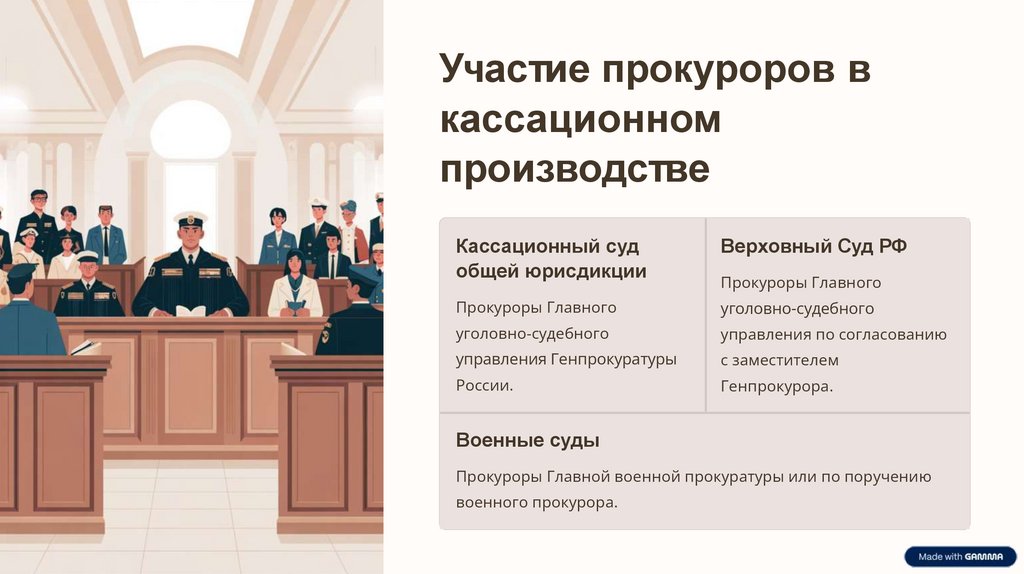 Участие прокуроров в кассационном производстве

Кассационный суд общей юрисдикции

Прокуроры Главного уголовно-судебного управления Генпрокуратуры России.

Верховный Суд РФ

Прокуроры Главного уголовно-судебного управления по согласованию с заместителем Генпрокурора.

Военные суды

Прокуроры Главной военной прокуратуры или по поручению военного прокурора.

Made with GAMMA